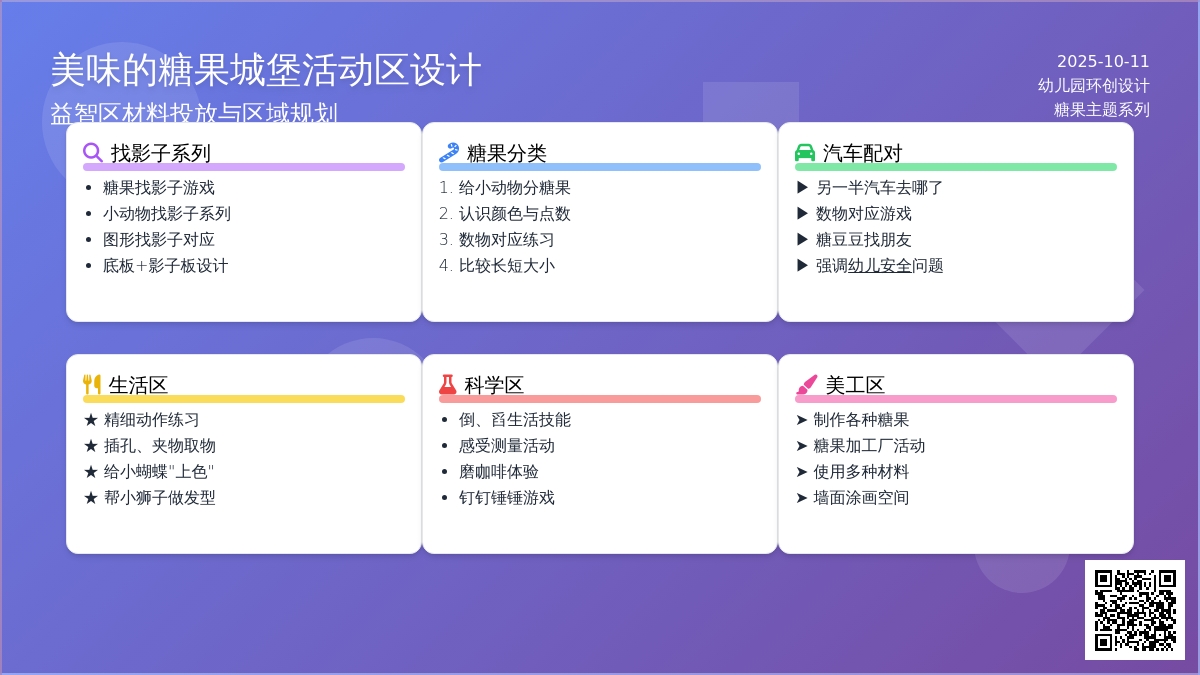 美味的糖果城堡活动区设计
益智区材料投放与区域规划

2025-10-11
幼儿园环创设计
糖果主题系列

找影子系列
- 糖果找影子游戏
- 小动物找影子系列
- 图形找影子对应
- 底板+影子板设计

糖果分类
1. 给小动物分糖果
2. 认识颜色与点数
3. 数物对应练习
4. 比较长短大小

汽车配对
▶ 另一半汽车去哪了
▶ 数物对应游戏
▶ 糖豆豆找朋友
▶ 强调幼儿安全问题

生活区
★ 精细动作练习
★ 插孔、夹物取物
★ 给小蝴蝶"上色"
★ 帮小狮子做发型

科学区
- 倒、舀生活技能
- 感受测量活动
- 磨咖啡体验
- 钉钉锤锤游戏

美工区
➤ 制作各种糖果
➤ 糖果加工厂活动
➤ 使用多种材料
➤ 墙面涂画空间